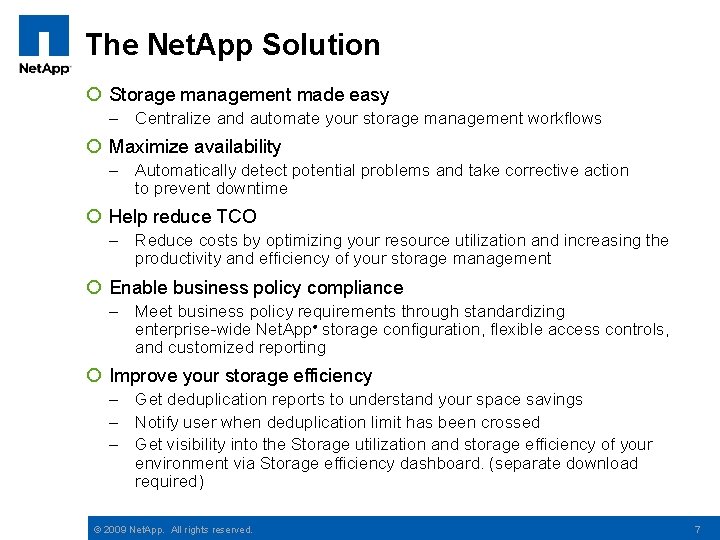 NetApp

The NetApp Solution

Storage management made easy
– Centralize and automate your storage management workflows

Maximize availability
– Automatically detect potential problems and take corrective action to prevent downtime

Help reduce TCO
– Reduce costs by optimizing your resource utilization and increasing the productivity and efficiency of your storage management

Enable business policy compliance
– Meet business policy requirements through standardizing enterprise-wide NetApp® storage configuration, flexible access controls, and customized reporting

Improve your storage efficiency
– Get deduplication reports to understand your space savings
– Notify user when deduplication limit has been crossed
– Get visibility into the Storage utilization and storage efficiency of your environment via Storage efficiency dashboard. (separate download required)

© 2009 NetApp. All rights reserved.

7